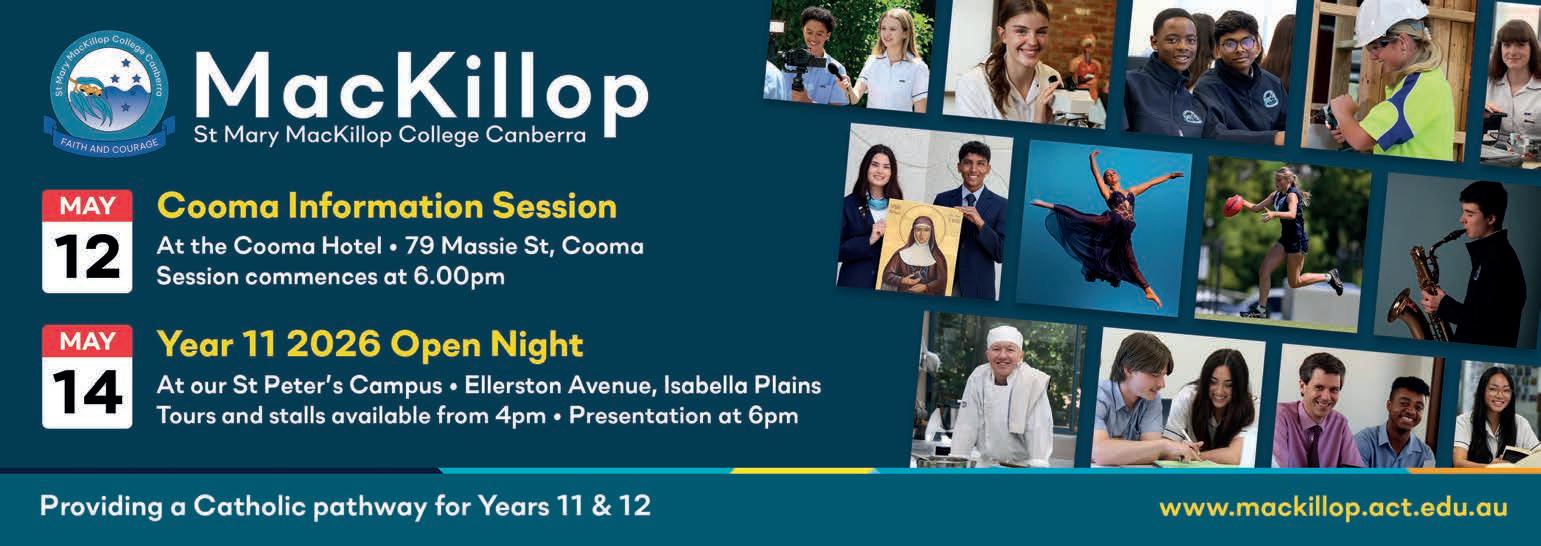 St Mary MacKillop College Canberra
FAITH AND COURAGE

MacKillop
St Mary MacKillop College Canberra

MAY
12
Cooma Information Session
At the Cooma Hotel • 79 Massie St, Cooma
Session commences at 6.00pm

MAY
14
Year 11 2026 Open Night
At our St Peter's Campus • Ellerston Avenue, Isabella Plains
Tours and stalls available from 4pm • Presentation at 6pm

Providing a Catholic pathway for Years 11 & 12

www.mackillop.act.edu.au